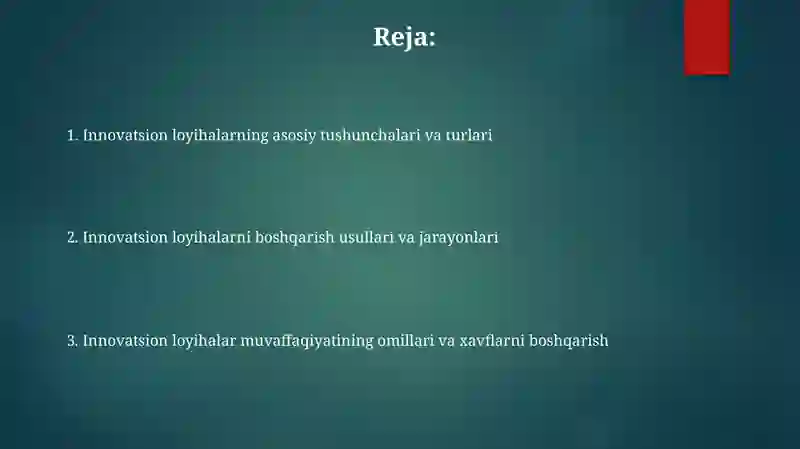 Reja:

1. Innovatsion loyihalarning asosiy tushunchalari va turlari

2. Innovatsion loyihalarni boshqarish usullari va jarayonlari

3. Innovatsion loyihalar muvaffaqiyatining omillari va xavflarni boshqarish